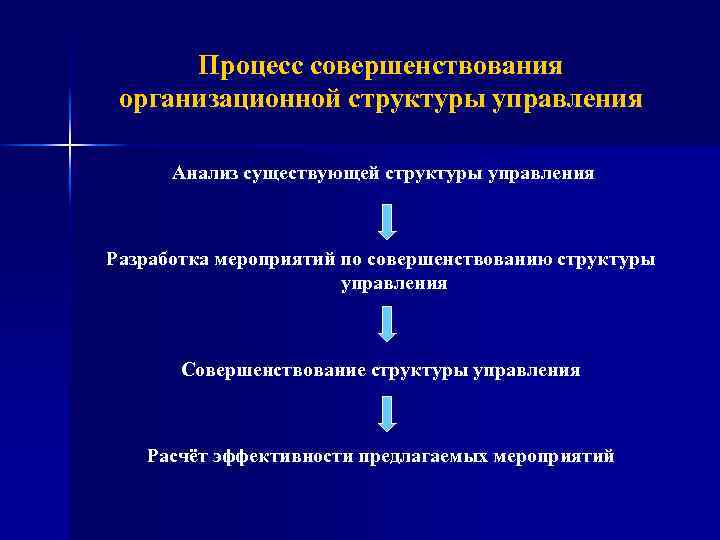 Процесс совершенствования организационной структуры управления

Анализ существующей структуры управления

Разработка мероприятий по совершенствованию структуры управления

Совершенствование структуры управления

Расчёт эффективности предлагаемых мероприятий